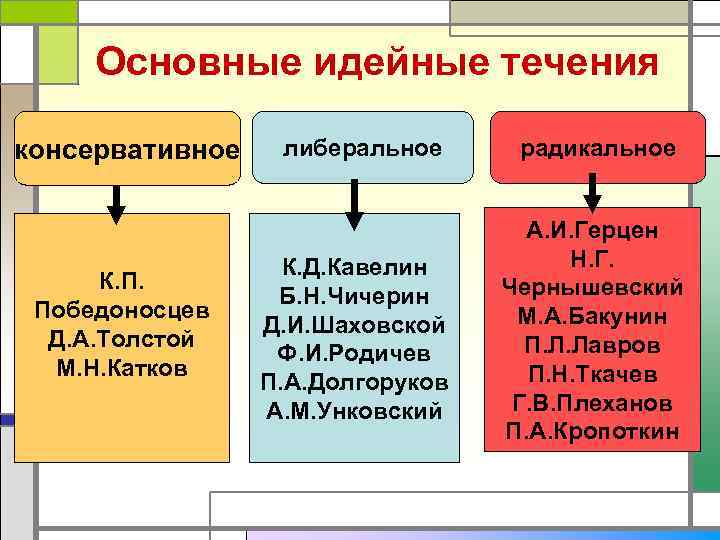 Основные идейные течения

консервативное

К.П. Победоносцев
Д.А.Толстой
М.Н.Катков

либеральное

К.Д.Кавелин
Б.Н.Чичерин
Д.И.Шаховской
Ф.И.Родичев
П.А.Долгоруков
А.М.Унковский

радикальное

А.И.Герцен
Н.Г. Чернышевский
М.А.Бакунин
П.Л.Лавров
П.Н.Ткачев
Г.В.Плеханов
П.А.Кропоткин